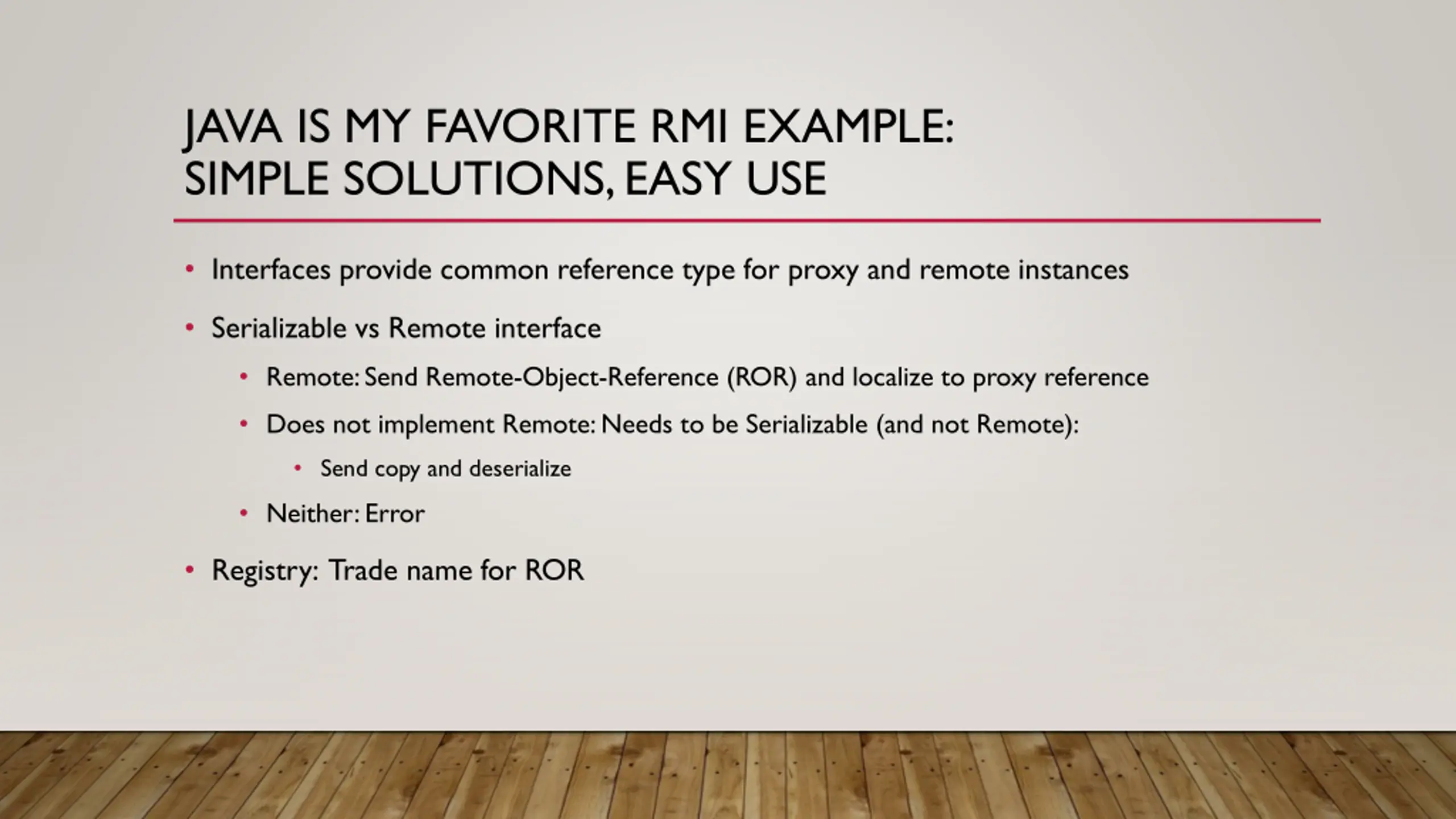 JAVA IS MY FAVORITE RMI EXAMPLE: SIMPLE SOLUTIONS, EASY USE

• Interfaces provide common reference type for proxy and remote instances

• Serializable vs Remote interface

  • Remote: Send Remote-Object-Reference (ROR) and localize to proxy reference

  • Does not implement Remote: Needs to be Serializable (and not Remote):

    • Send copy and deserialize

  • Neither: Error

• Registry: Trade name for ROR